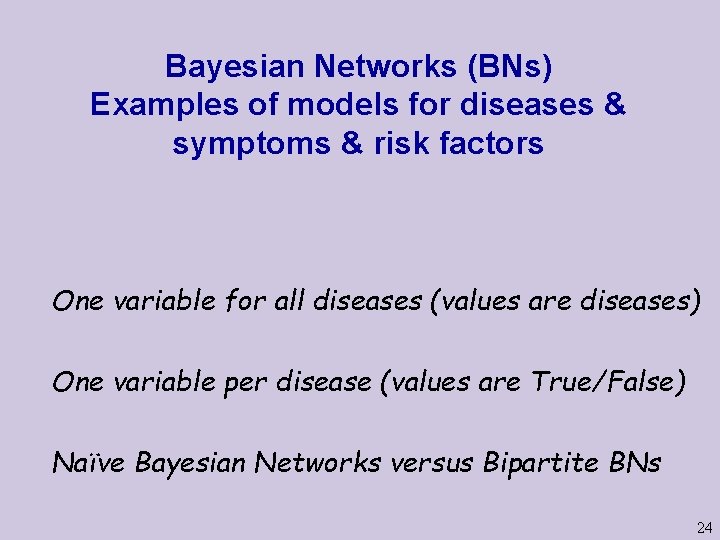 Bayesian Networks (BNs)
Examples of models for diseases & symptoms & risk factors

One variable for all diseases (values are diseases)

One variable per disease (values are True/False)

Naïve Bayesian Networks versus Bipartite BNs

24